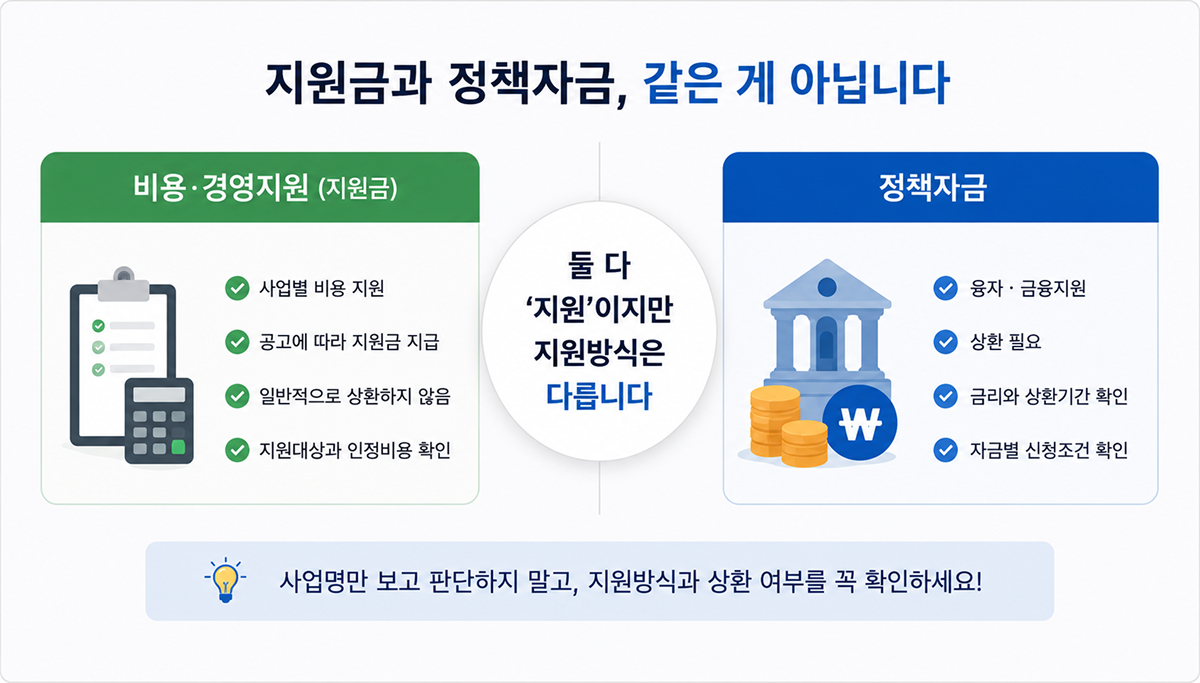 지원금과 정책자금, 같은 게 아닙니다

비용·경영지원 (지원금)

사업별 비용 지원

공고에 따라 지원금 지급

일반적으로 상환하지 않음

지원대상과 인정비용 확인

둘 다 '지원'이지만 지원방식은 다릅니다

정책자금

융자 · 금융지원

상환 필요

금리와 상환기간 확인

자금별 신청조건 확인

₩

사업명만 보고 판단하지 말고, 지원방식과 상환 여부를 꼭 확인하세요!